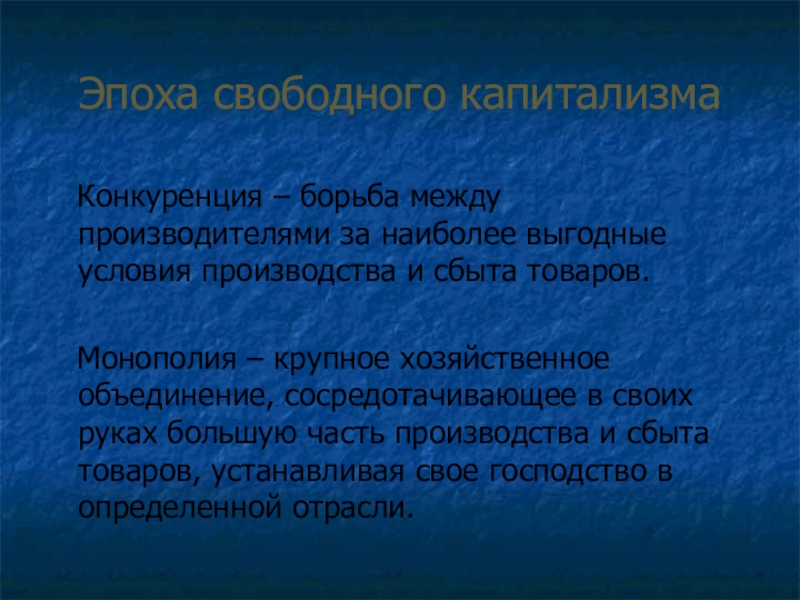 Эпоха свободного капитализма

Конкуренция – борьба между производителями за наиболее выгодные условия производства и сбыта товаров.

Монополия – крупное хозяйственное объединение, сосредотачивающее в своих руках большую часть производства и сбыта товаров, устанавливая свое господство в определенной отрасли.